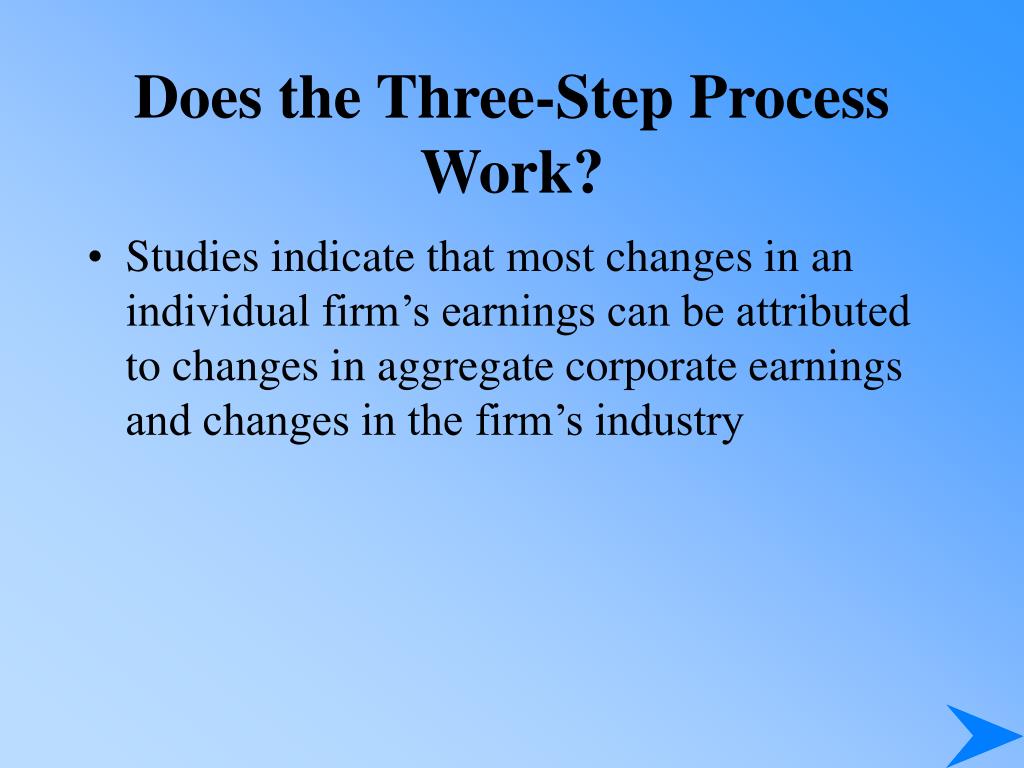 Does the Three-Step Process Work?

• Studies indicate that most changes in an individual firm’s earnings can be attributed to changes in aggregate corporate earnings and changes in the firm’s industry